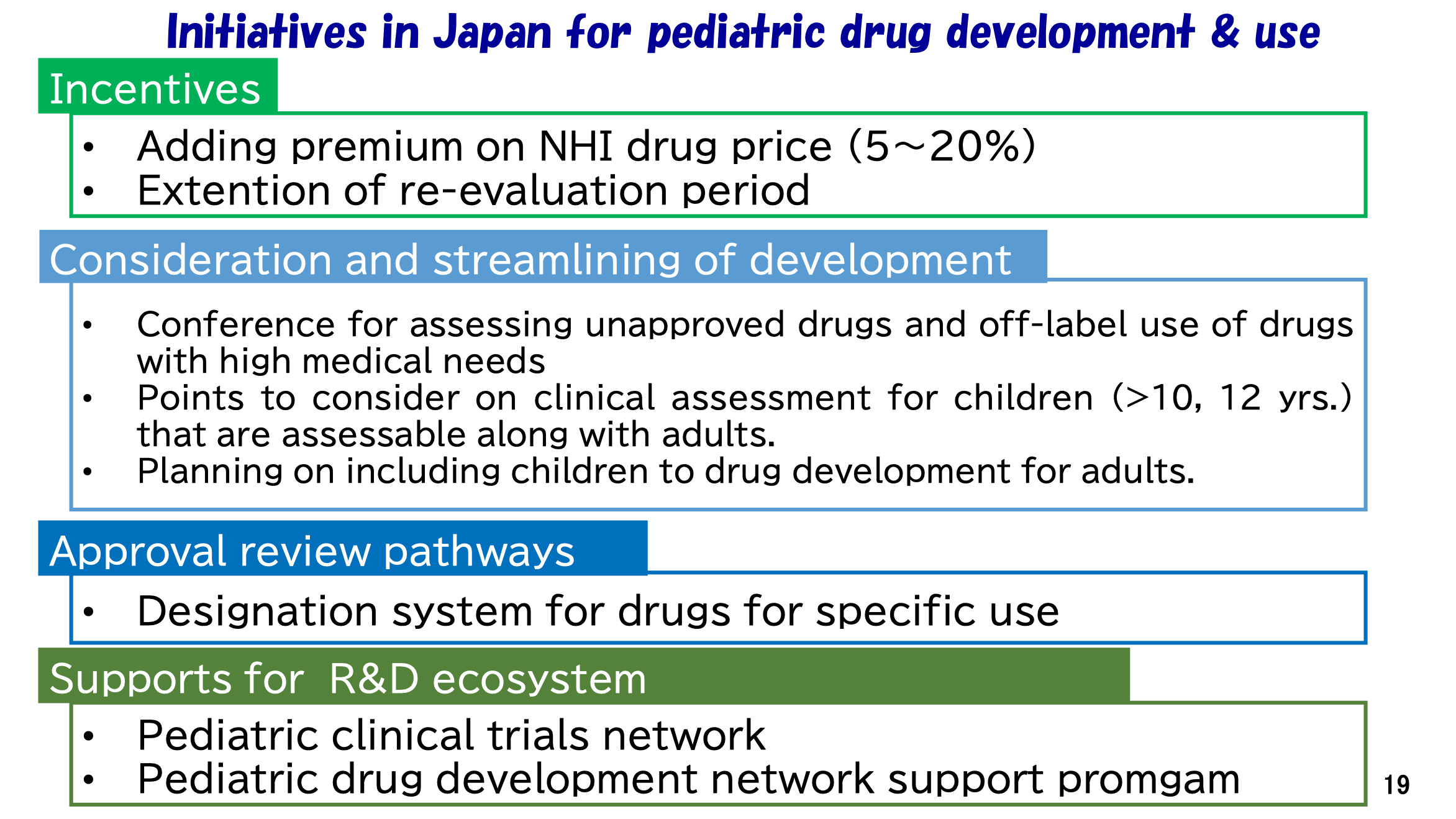 Initiatives in Japan for pediatric drug development & use

Incentives

• Adding premium on NHI drug price (5～20%)
• Extention of re-evaluation period

Consideration and streamlining of development

• Conference for assessing unapproved drugs and off-label use of drugs with high medical needs
• Points to consider on clinical assessment for children (>10, 12 yrs.) that are assessable along with adults.
• Planning on including children to drug development for adults.

Approval review pathways

• Designation system for drugs for specific use

Supports for R&D ecosystem

• Pediatric clinical trials network
• Pediatric drug development network support promgam

19